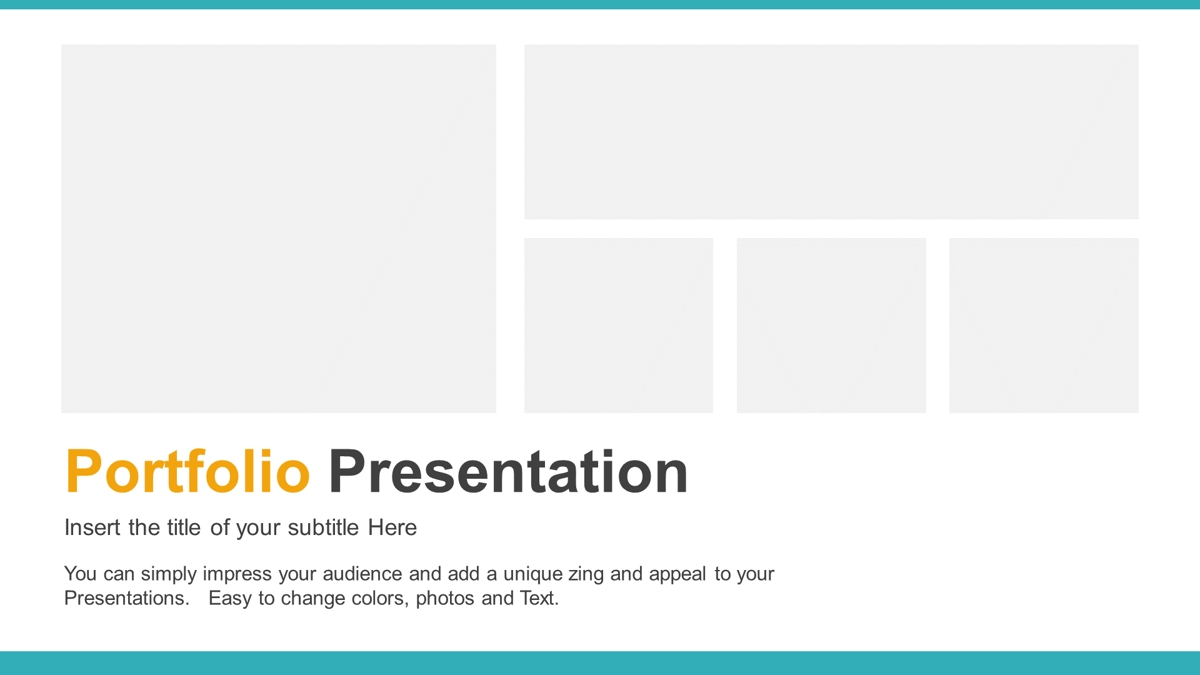 Portfolio Presentation

Insert the title of your subtitle Here

You can simply impress your audience and add a unique zing and appeal to your Presentations. Easy to change colors, photos and Text.